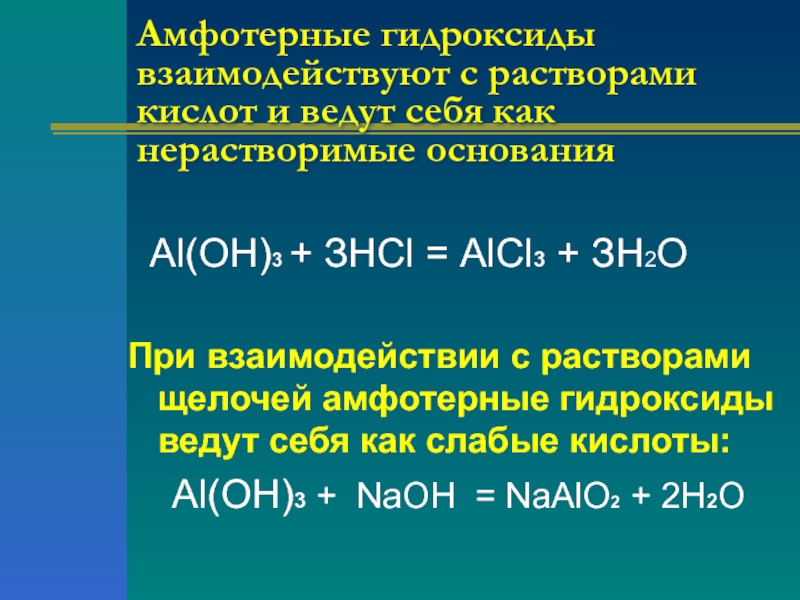 Амфотерные гидроксиды взаимодействуют с растворами кислот и ведут себя как нерастворимые основания

$Al(OH)_3 + 3HCl = AlCl_3 + 3H_2O$

При взаимодействии с растворами щелочей амфотерные гидроксиды ведут себя как слабые кислоты:

$Al(OH)_3 + NaOH = NaAlO_2 + 2H_2O$